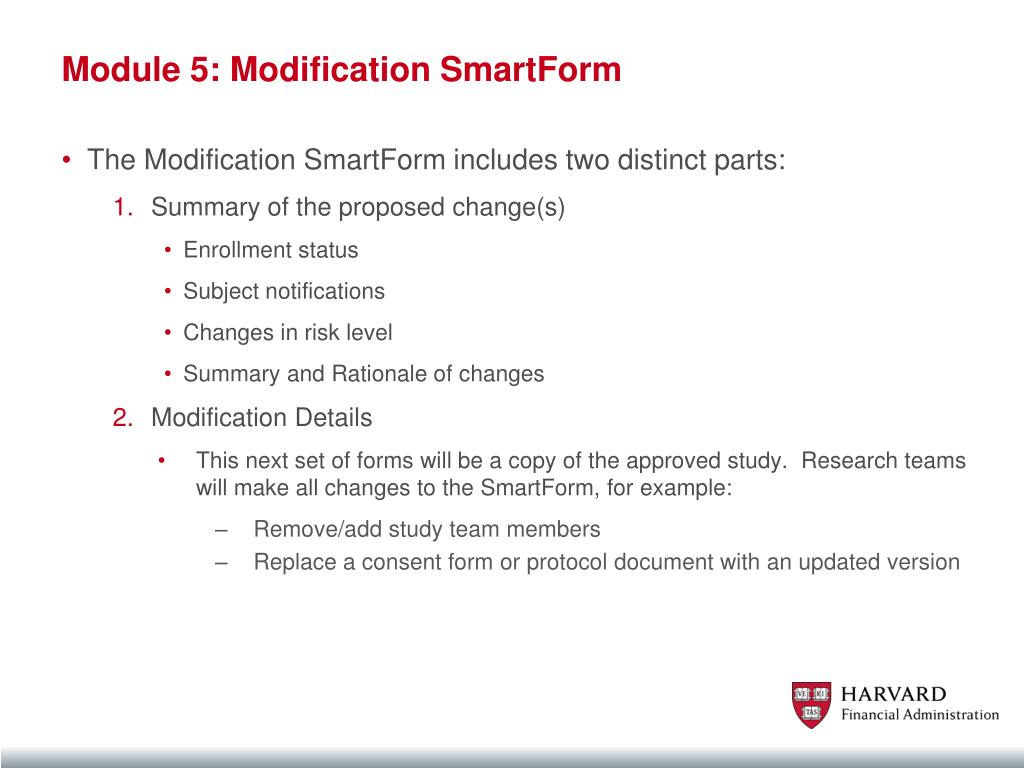 Module 5: Modification SmartForm

• The Modification SmartForm includes two distinct parts:

1. Summary of the proposed change(s)

• Enrollment status

• Subject notifications

• Changes in risk level

• Summary and Rationale of changes

2. Modification Details

• This next set of forms will be a copy of the approved study. Research teams will make all changes to the SmartForm, for example:

– Remove/add study team members

– Replace a consent form or protocol document with an updated version

VE RI TAS

HARVARD
Financial Administration